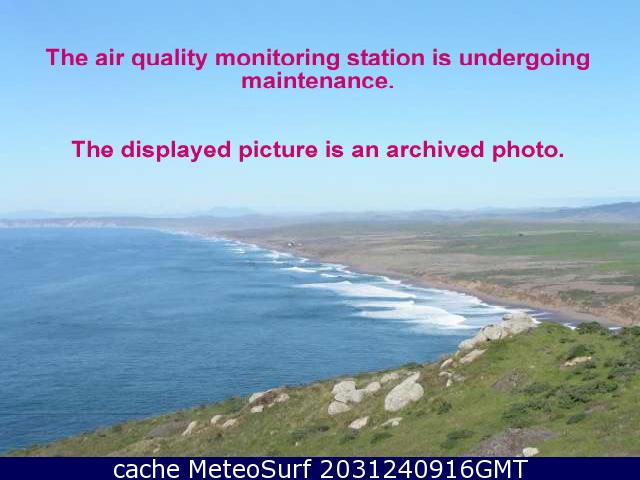 The air quality monitoring station is undergoing maintenance.

The displayed picture is an archived photo.

cache MeteoSurf 2031240916GMT